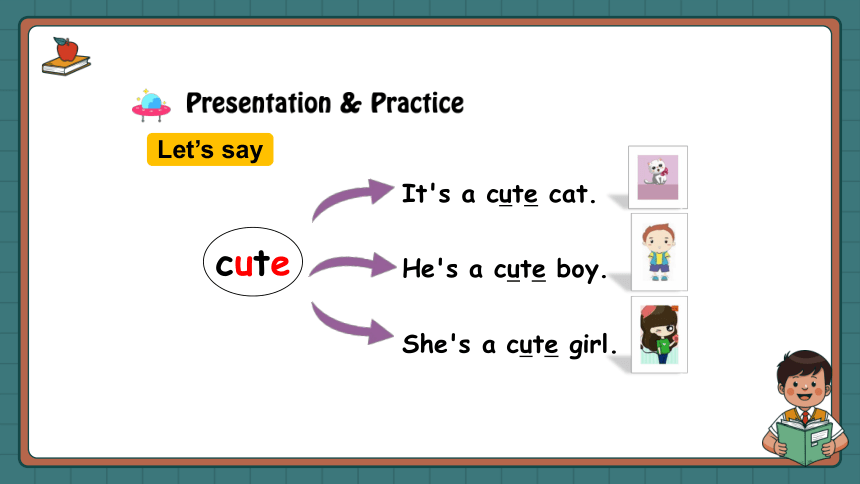 Presentation & Practice

Let's say

cute

It's a cute cat.

He's a cute boy.

She's a cute girl.